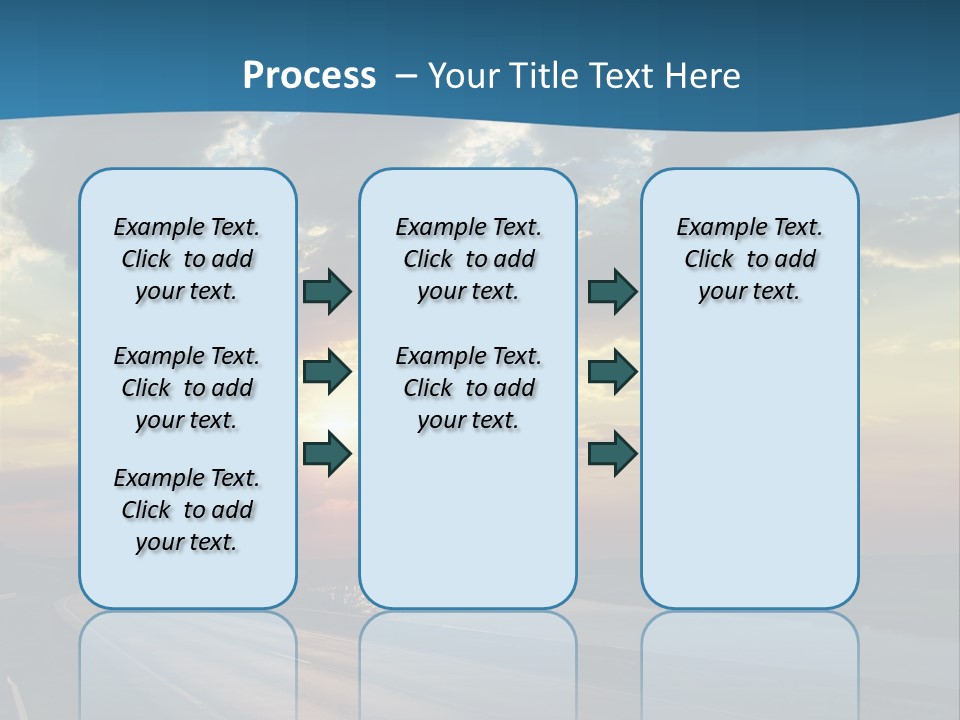 Process – Your Title Text Here

Example Text. Click to add your text.

Example Text. Click to add your text.

Example Text. Click to add your text.

Example Text. Click to add your text.

Example Text. Click to add your text.

Example Text. Click to add your text.